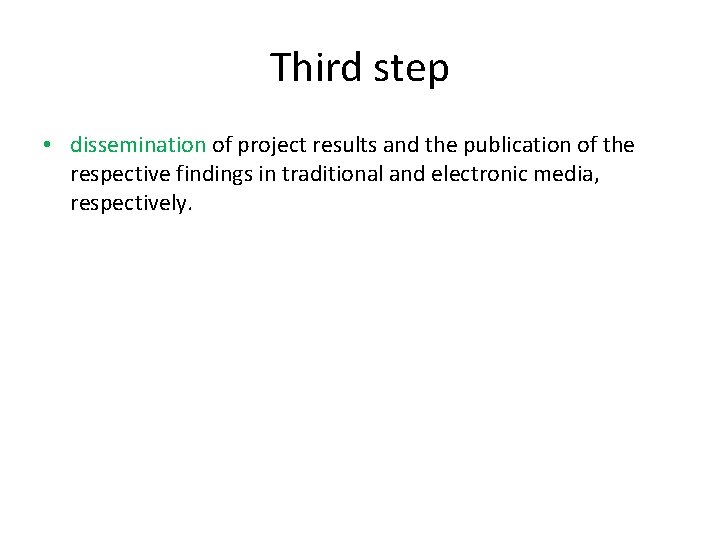 Third step

• dissemination of project results and the publication of the respective findings in traditional and electronic media, respectively.